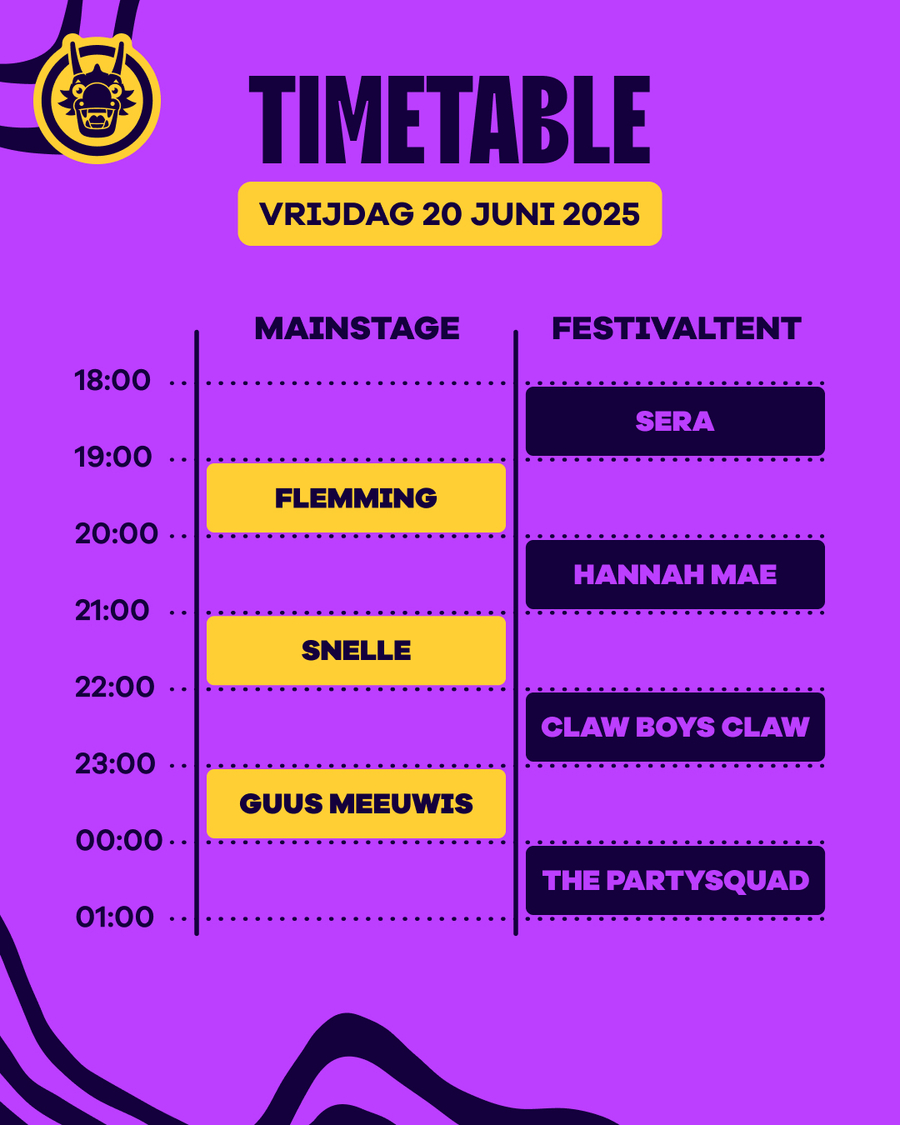 TIMETABLE

VRIJDAG 20 JUNI 2025

| | MAINSTAGE | FESTIVALTENT |
|---|---|---|
| 18:00 | | SERA |
| 19:00 | FLEMMING | |
| 20:00 | | HANNAH MAE |
| 21:00 | SNELLE | |
| 22:00 | | CLAW BOYS CLAW |
| 23:00 | GUUS MEEUWIS | |
| 00:00 | | THE PARTYSQUAD |
| 01:00 | | |